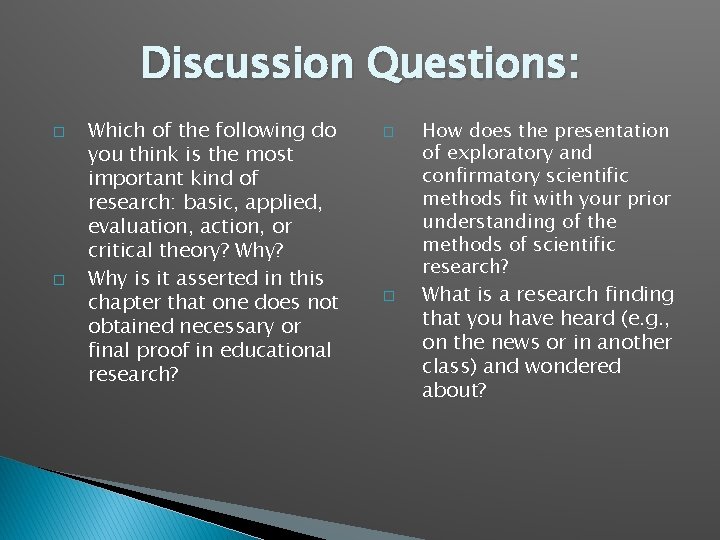 Discussion Questions:

□ Which of the following do you think is the most important kind of research: basic, applied, evaluation, action, or critical theory? Why?

□ Why is it asserted in this chapter that one does not obtained necessary or final proof in educational research?

□ How does the presentation of exploratory and confirmatory scientific methods fit with your prior understanding of the methods of scientific research?

□ What is a research finding that you have heard (e.g., on the news or in another class) and wondered about?